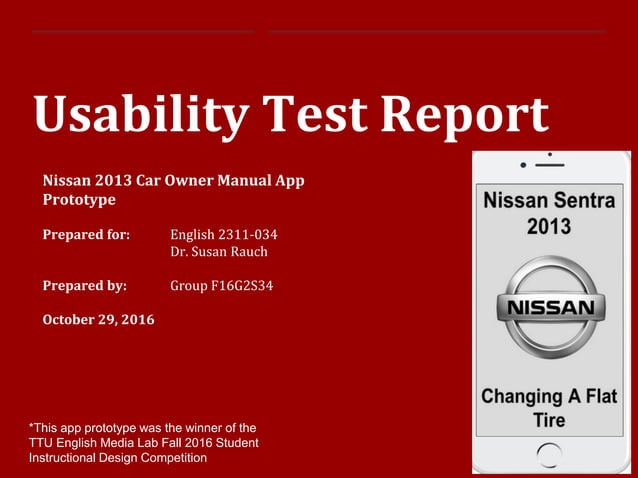 Usability Test Report

Nissan 2013 Car Owner Manual App Prototype

Prepared for: English 2311-034
Dr. Susan Rauch

Prepared by: Group F16G2S34

October 29, 2016

*This app prototype was the winner of the TTU English Media Lab Fall 2016 Student Instructional Design Competition

Nissan Sentra 2013

NISSAN

Changing A Flat Tire